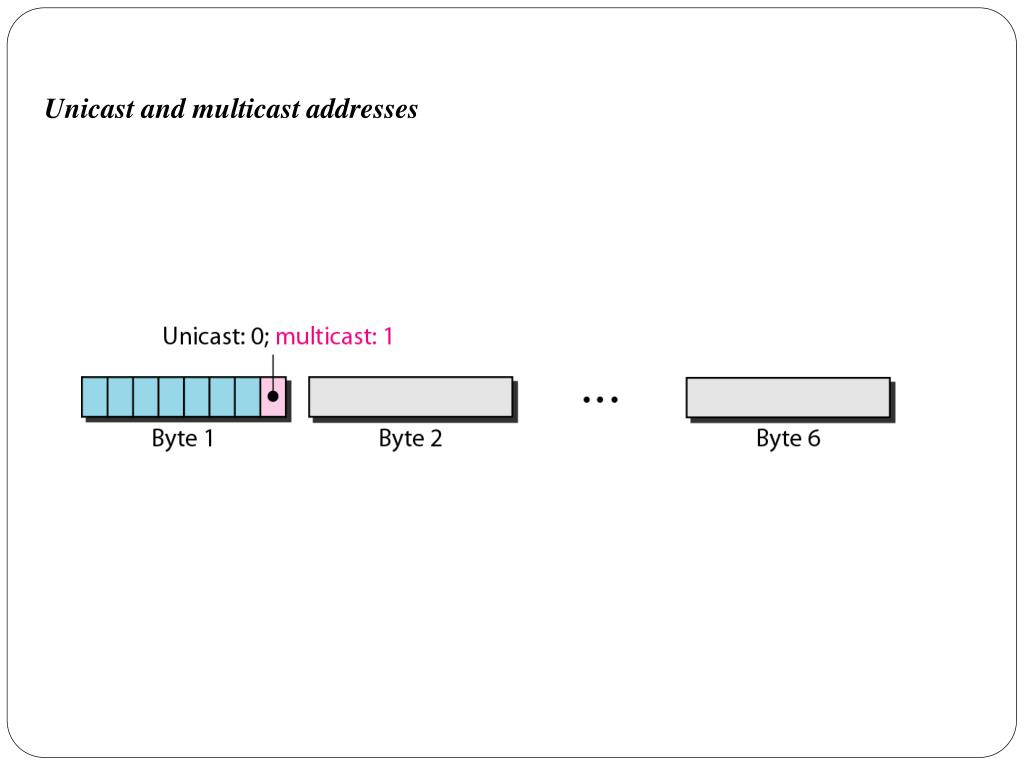 Unicast and multicast addresses

Unicast: 0; multicast: 1

Byte 1

Byte 2

...

Byte 6